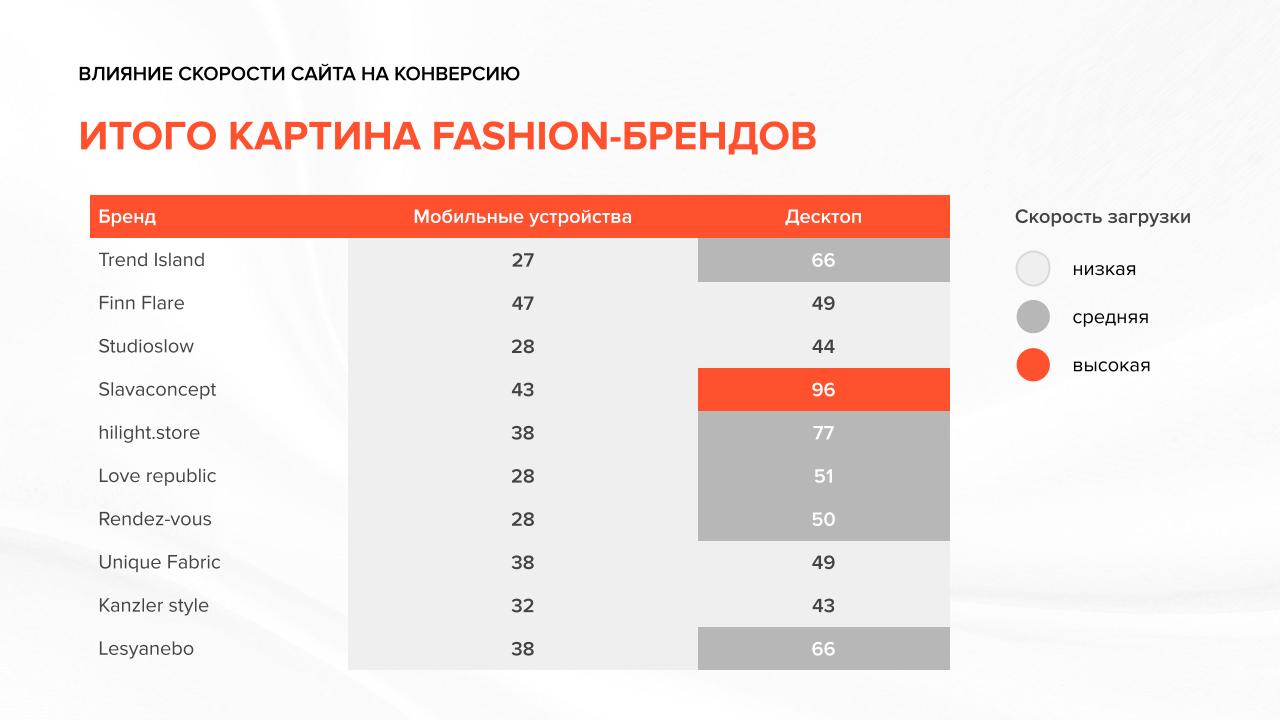 ВЛИЯНИЕ СКОРОСТИ САЙТА НА КОНВЕРСИЮ

ИТОГО КАРТИНА FASHION-БРЕНДОВ

| Бренд | Мобильные устройства | Десктоп |
|---|---|---|
| Trend Island | 27 | 66 |
| Finn Flare | 47 | 49 |
| Studioslow | 28 | 44 |
| Slavaconcept | 43 | 96 |
| hilight.store | 38 | 77 |
| Love republic | 28 | 51 |
| Rendez-vous | 28 | 50 |
| Unique Fabric | 38 | 49 |
| Kanzler style | 32 | 43 |
| Lesyanebo | 38 | 66 |

Скорость загрузки

низкая

средняя

высокая